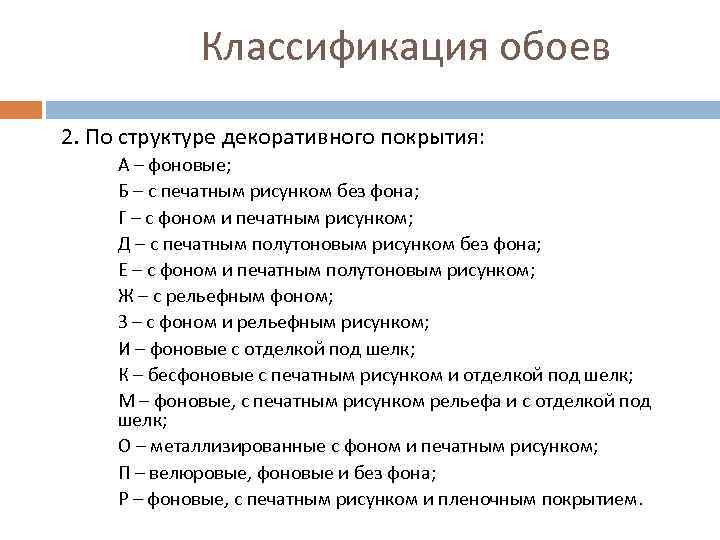 Классификация обоев

2. По структуре декоративного покрытия:

А – фоновые;

Б – с печатным рисунком без фона;

Г – с фоном и печатным рисунком;

Д – с печатным полутоновым рисунком без фона;

Е – с фоном и печатным полутоновым рисунком;

Ж – с рельефным фоном;

З – с фоном и рельефным рисунком;

И – фоновые с отделкой под шелк;

К – бесфоновые с печатным рисунком и отделкой под шелк;

М – фоновые, с печатным рисунком рельефа и с отделкой под шелк;

О – металлизированные с фоном и печатным рисунком;

П – велюровые, фоновые и без фона;

Р – фоновые, с печатным рисунком и пленочным покрытием.